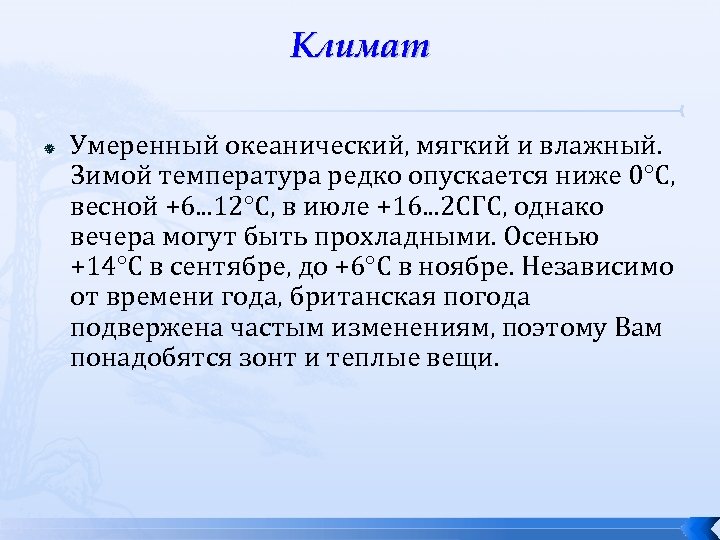 Климат

Умеренный океанический, мягкий и влажный. Зимой температура редко опускается ниже 0°С, весной +6...12°С, в июле +16...2СГС, однако вечера могут быть прохладными. Осенью +14°С в сентябре, до +6°С в ноябре. Независимо от времени года, британская погода подвержена частым изменениям, поэтому Вам понадобятся зонт и теплые вещи.